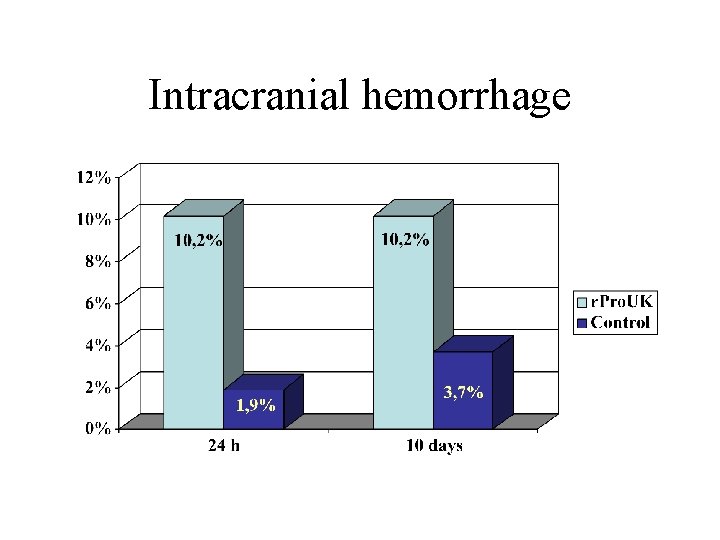 Intracranial hemorrhage

12%
10%
8%
6%
4%
2%
0%

10,2%
1,9%
10,2%
3,7%

24 h
10 days

rProUK
Control